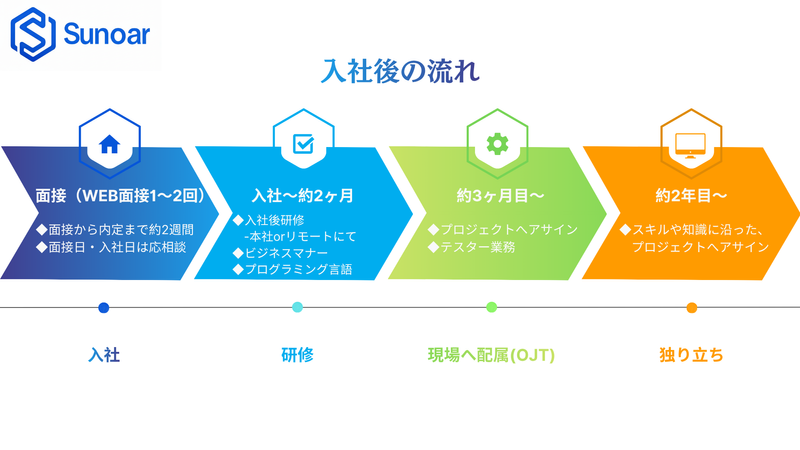 Sunoar

入社後の流れ

面接（WEB面接1〜2回）
◆面接から内定まで約2週間
◆面接日・入社日は応相談

入社〜約2ヶ月
◆入社後研修
-本社orリモートにて
◆ビジネスマナー
◆プログラミング言語

約3ヶ月目〜
◆プロジェクトへアサイン
◆テスター業務

約2年目〜
◆スキルや知識に沿った、プロジェクトへアサイン

入社

研修

現場へ配属(OJT)

独り立ち